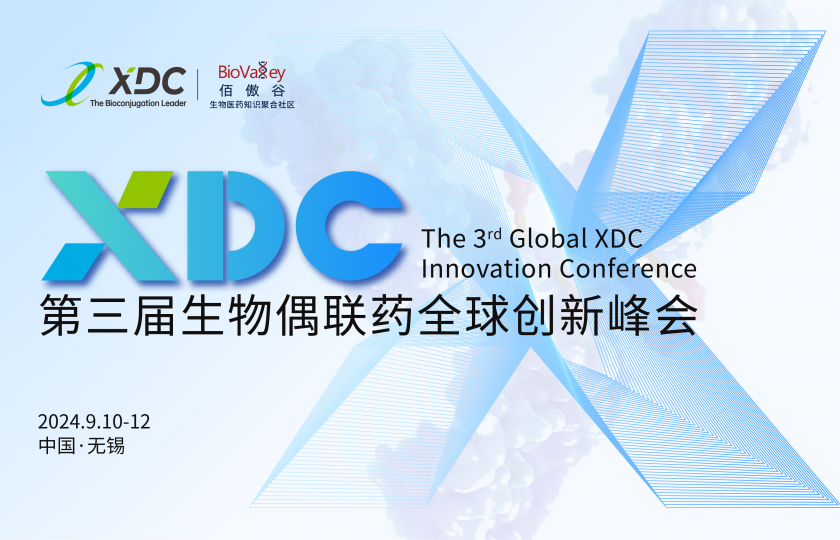 XDC
The Bioconjugation Leader

BioValley
佰傲谷
生物医药知识聚合社区

XDC

The 3$^{rd}$ Global XDC Innovation Conference

第三届生物偶联药全球创新峰会

2024.9.10-12
中国·无锡